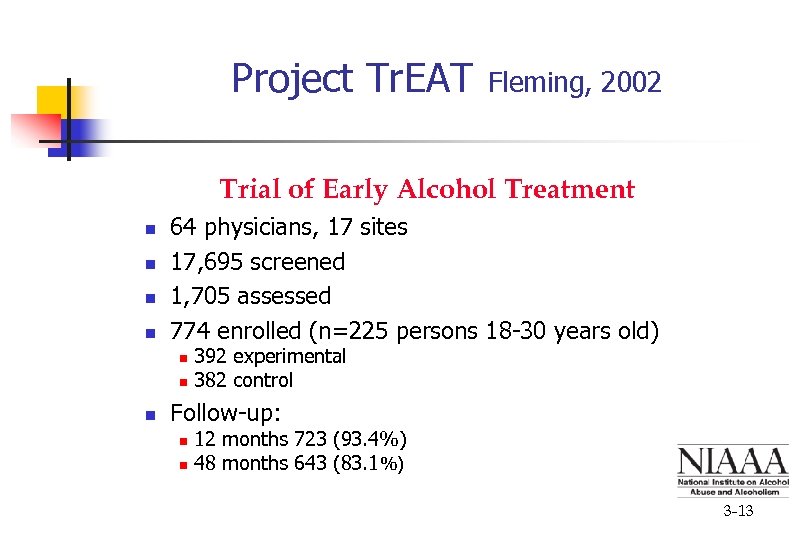 Project TrEAT Fleming, 2002

Trial of Early Alcohol Treatment

- 64 physicians, 17 sites
- 17,695 screened
- 1,705 assessed
- 774 enrolled (n=225 persons 18-30 years old)
  - 392 experimental
  - 382 control
- Follow-up:
  - 12 months 723 (93.4%)
  - 48 months 643 (83.1%)

NIAAA
National Institute on Alcohol Abuse and Alcoholism

3-13